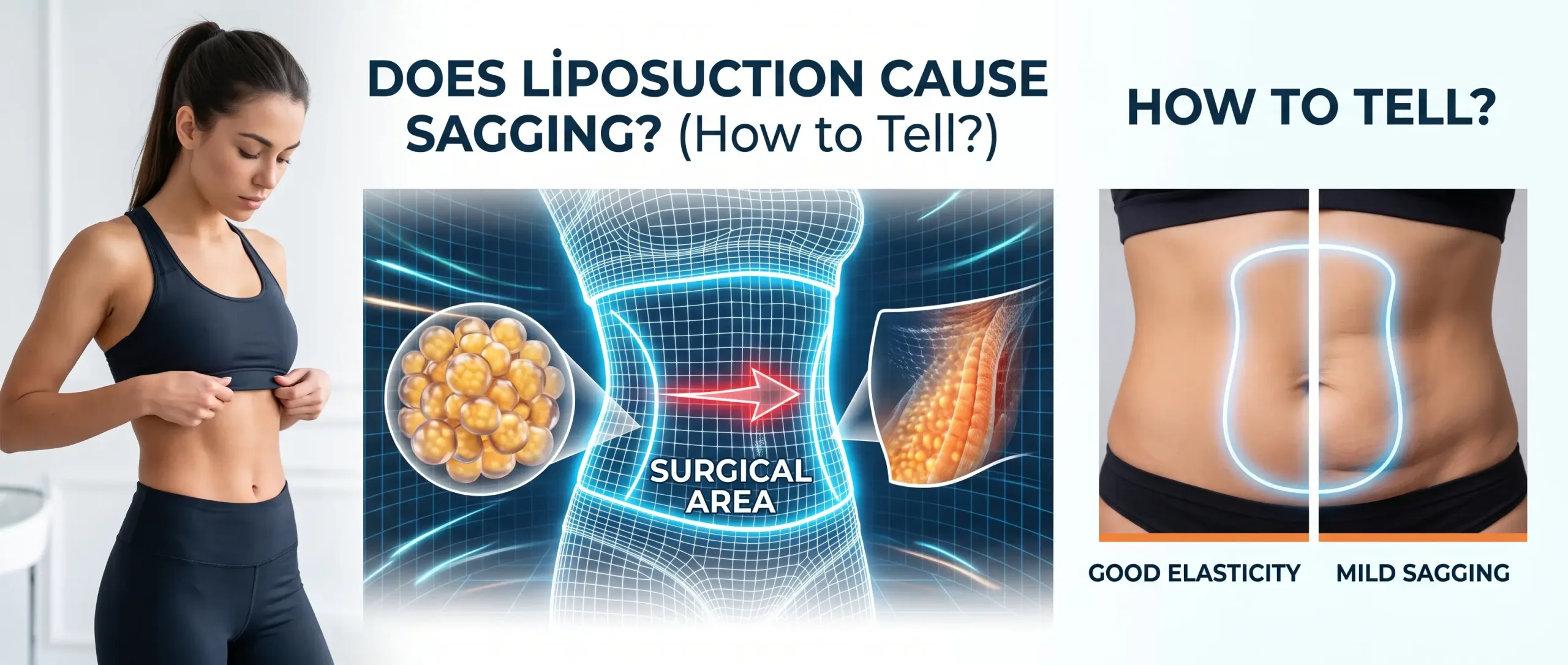 DOES LİPOSUCTION CAUSE SAGGING? (How to Tell?)

SURGICAL AREA

HOW TO TELL?

GOOD ELASTICITY

MILD SAGGING